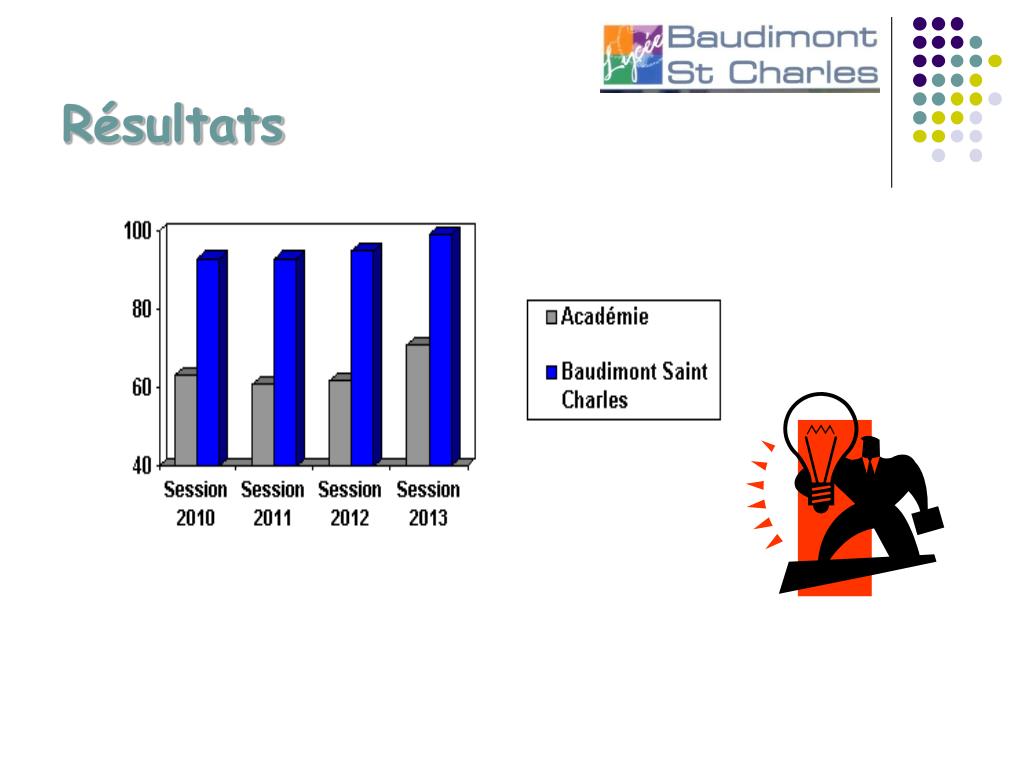 Lycée Baudimont St Charles

Résultats

100
80
60
40
Session 2010
Session 2011
Session 2012
Session 2013

Académie
Baudimont Saint Charles